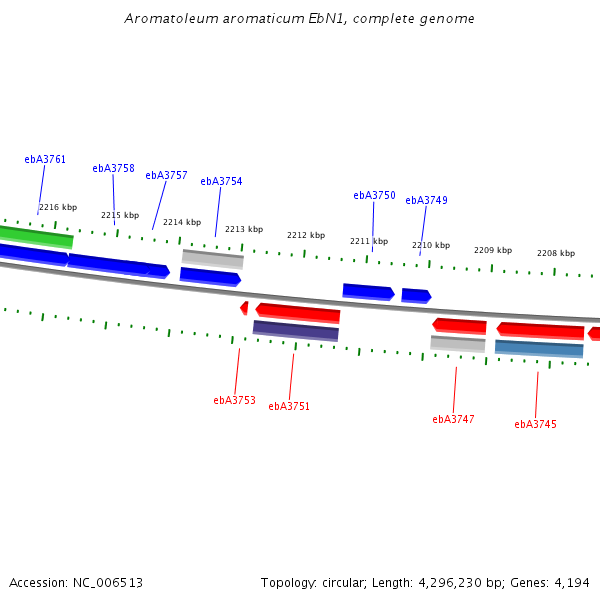 Aromatoleum aromaticum EbN1, complete genome

ebA3761
ebA3758
ebA3757
ebA3754
ebA3750
ebA3749

2216 kbp
2215 kbp
2214 kbp
2213 kbp
2212 kbp
2211 kbp
2210 kbp
2209 kbp
2208 kbp

ebA3753
ebA3751
ebA3747
ebA3745

Accession: NC_006513

Topology: circular; Length: 4,296,230 bp; Genes: 4,194